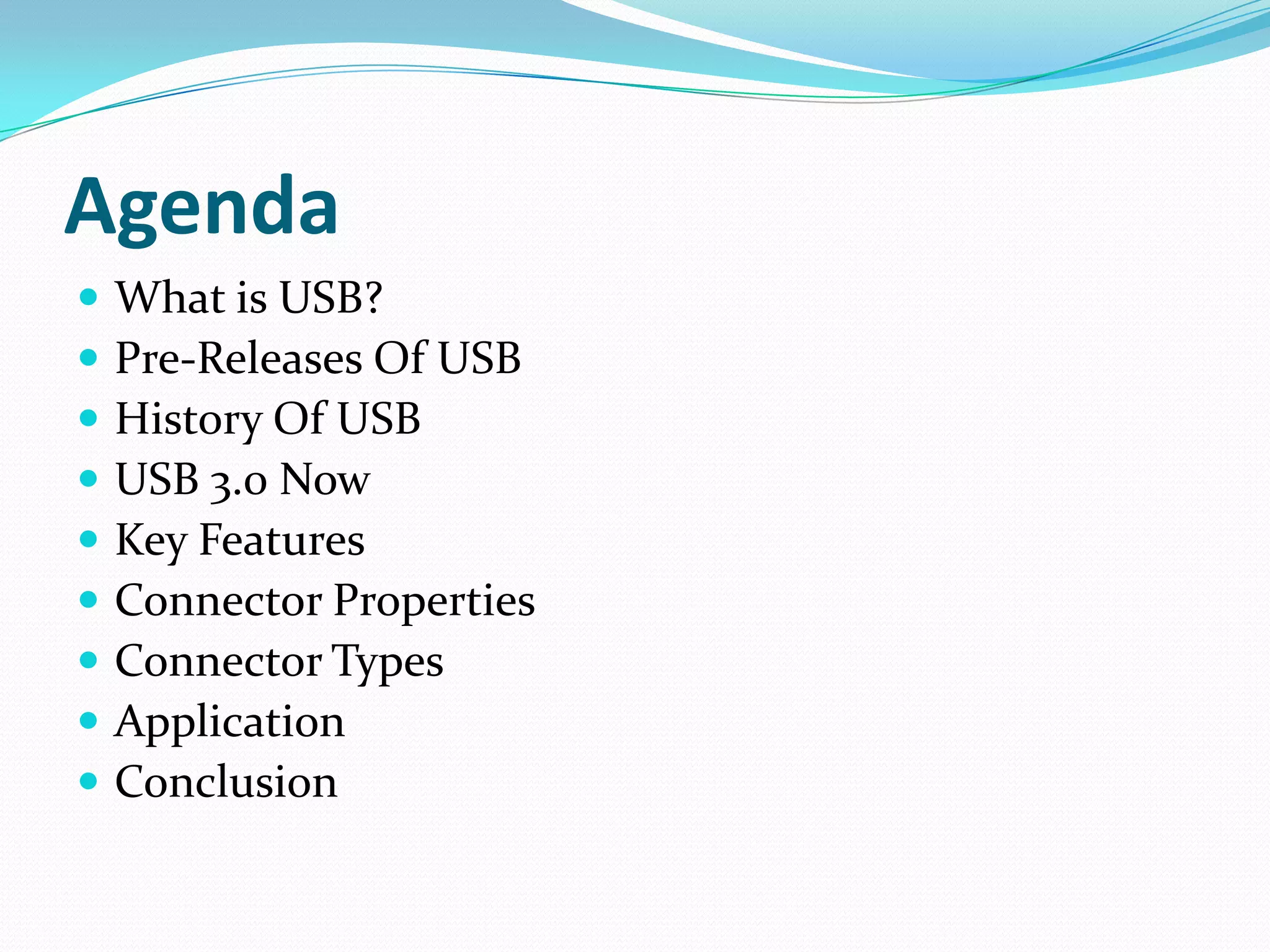 Agenda

- What is USB?
- Pre-Releases Of USB
- History Of USB
- USB 3.0 Now
- Key Features
- Connector Properties
- Connector Types
- Application
- Conclusion